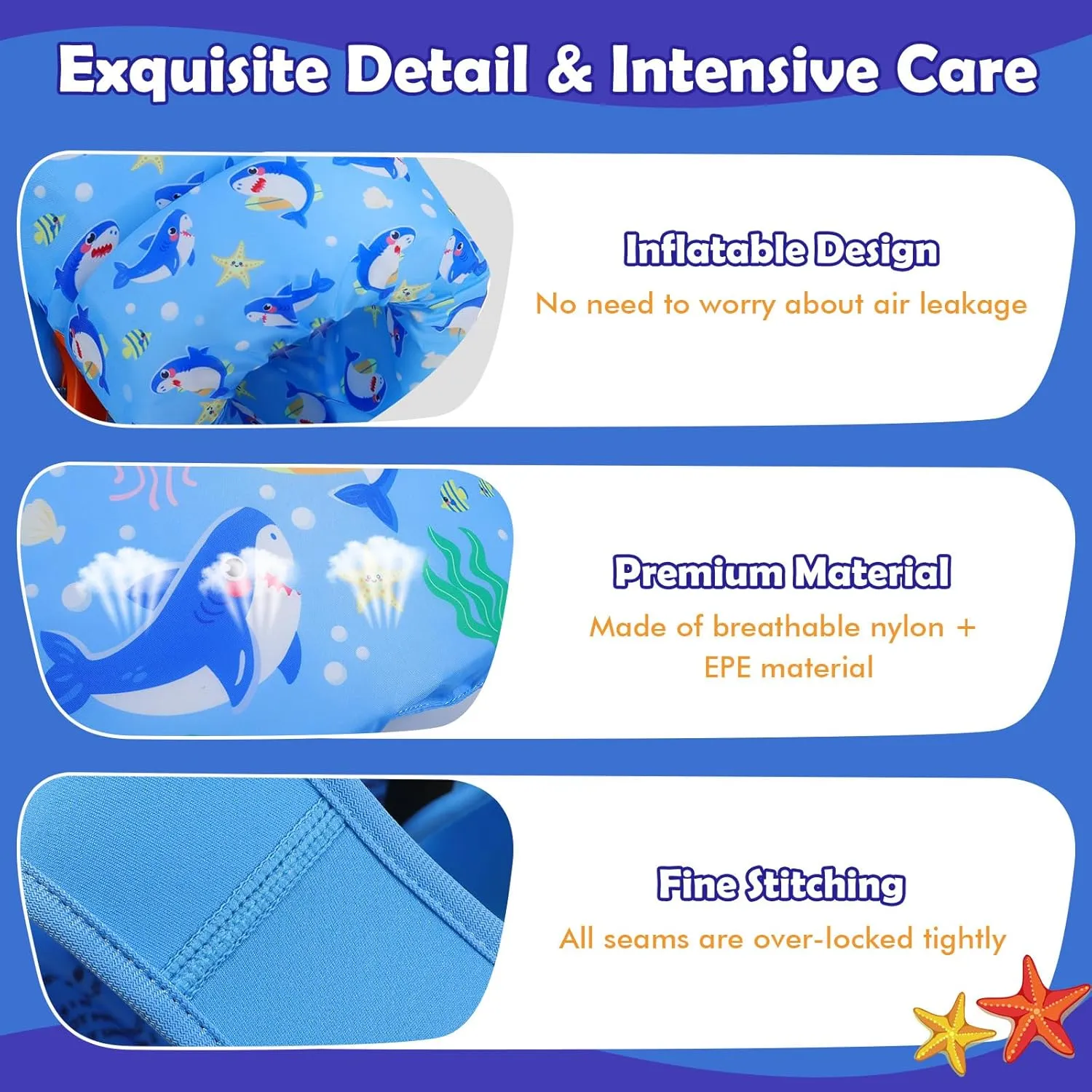 Exquisite Detail & Intensive Care

Inflatable Design

No need to worry about air leakage

Premium Material

Made of breathable nylon + EPE material

Fine Stitching

All seams are over-locked tightly